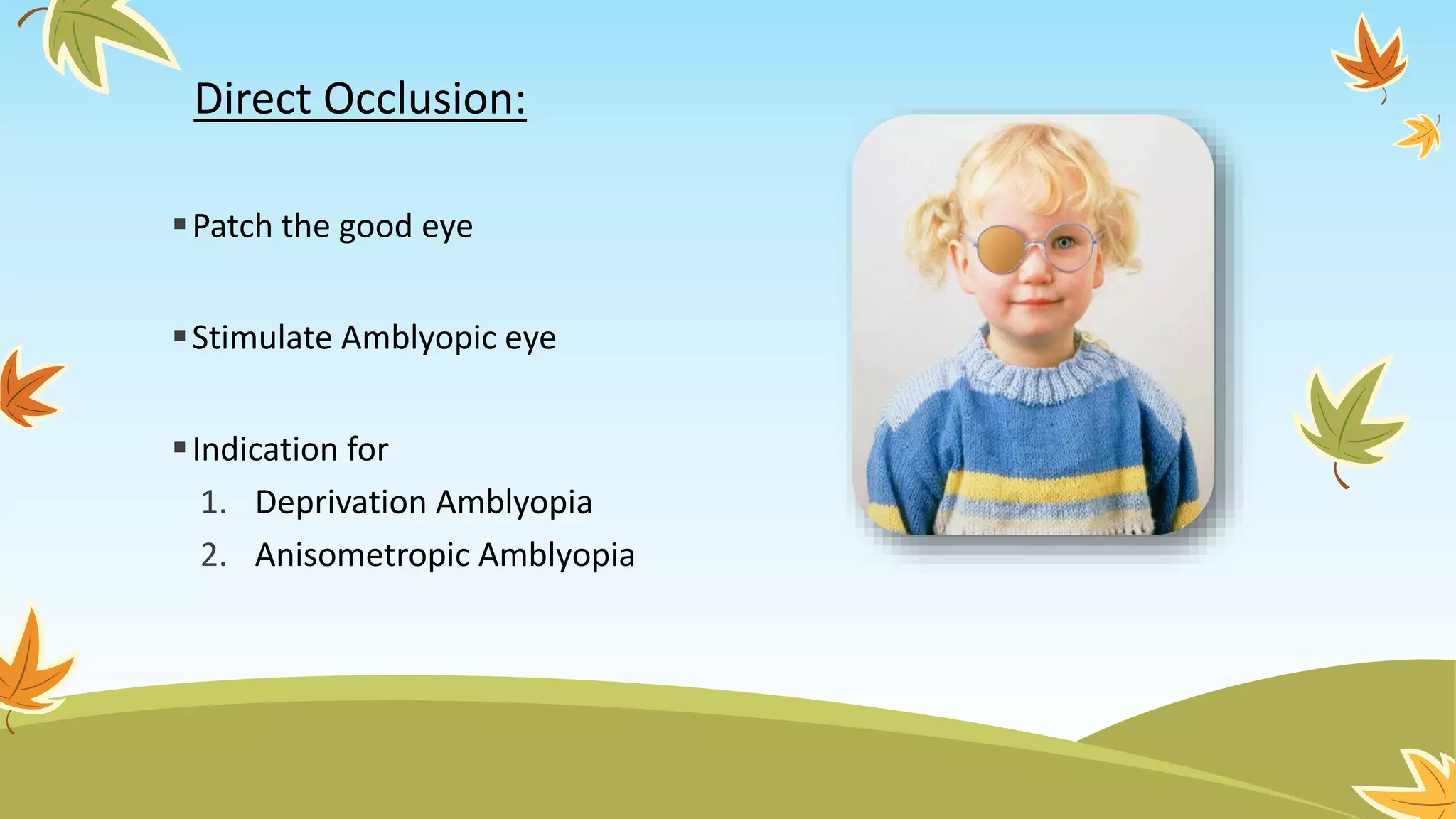 Direct Occlusion:

▪ Patch the good eye

▪ Stimulate Amblyopic eye

▪ Indication for
1. Deprivation Amblyopia
2. Anisometropic Amblyopia